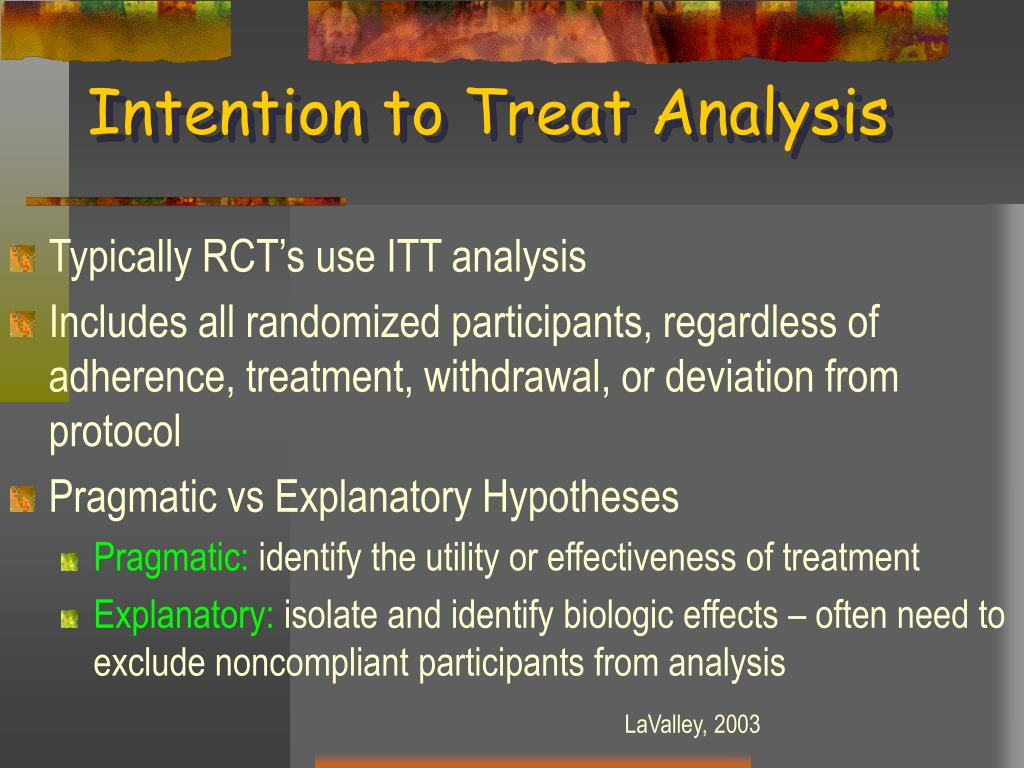 Intention to Treat Analysis

Typically RCT’s use ITT analysis

Includes all randomized participants, regardless of adherence, treatment, withdrawal, or deviation from protocol

Pragmatic vs Explanatory Hypotheses

Pragmatic: identify the utility or effectiveness of treatment

Explanatory: isolate and identify biologic effects – often need to exclude noncompliant participants from analysis

LaValley, 2003